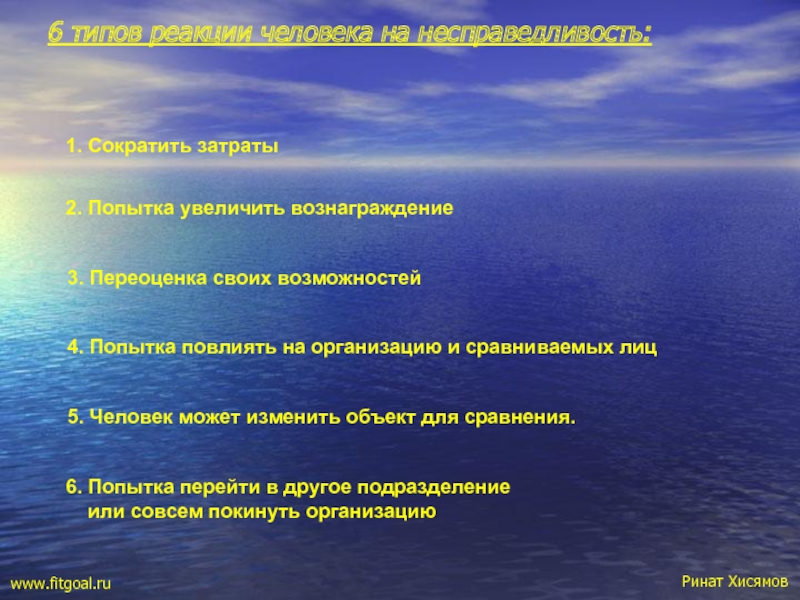 6 типов реакции человека на несправедливость:

1. Сократить затраты

2. Попытка увеличить вознаграждение

3. Переоценка своих возможностей

4. Попытка повлиять на организацию и сравниваемых лиц

5. Человек может изменить объект для сравнения.

6. Попытка перейти в другое подразделение или совсем покинуть организацию

www.fitgoal.ru

Ринат Хисямов